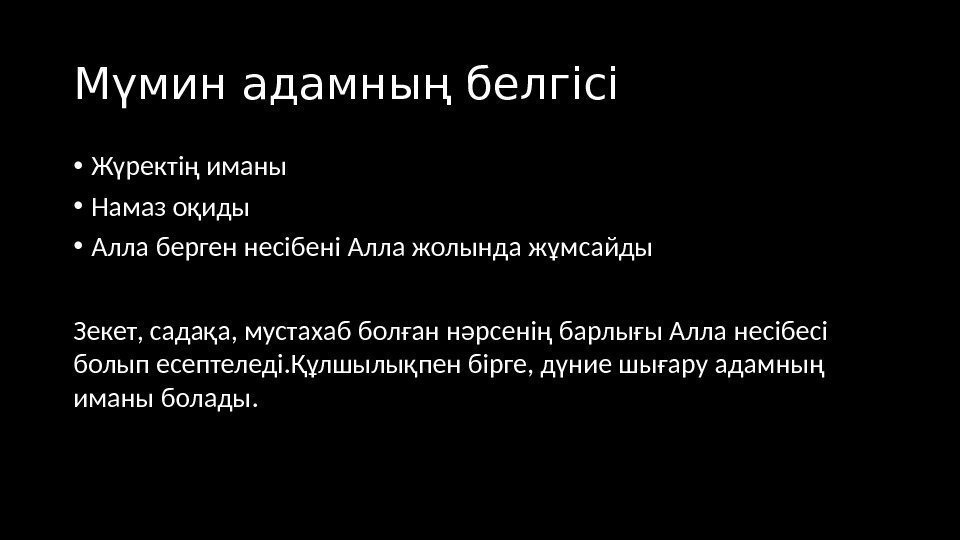 Мүмин адамның белгісі

• Жүректің иманы
• Намаз оқиды
• Алла берген несібені Алла жолында жұмсайды

Зекет, садақа, мустахаб болған нәрсенің барлығы Алла несібесі болып есептеледі.Құлшылықпен бірге, дүние шығару адамның иманы болады.